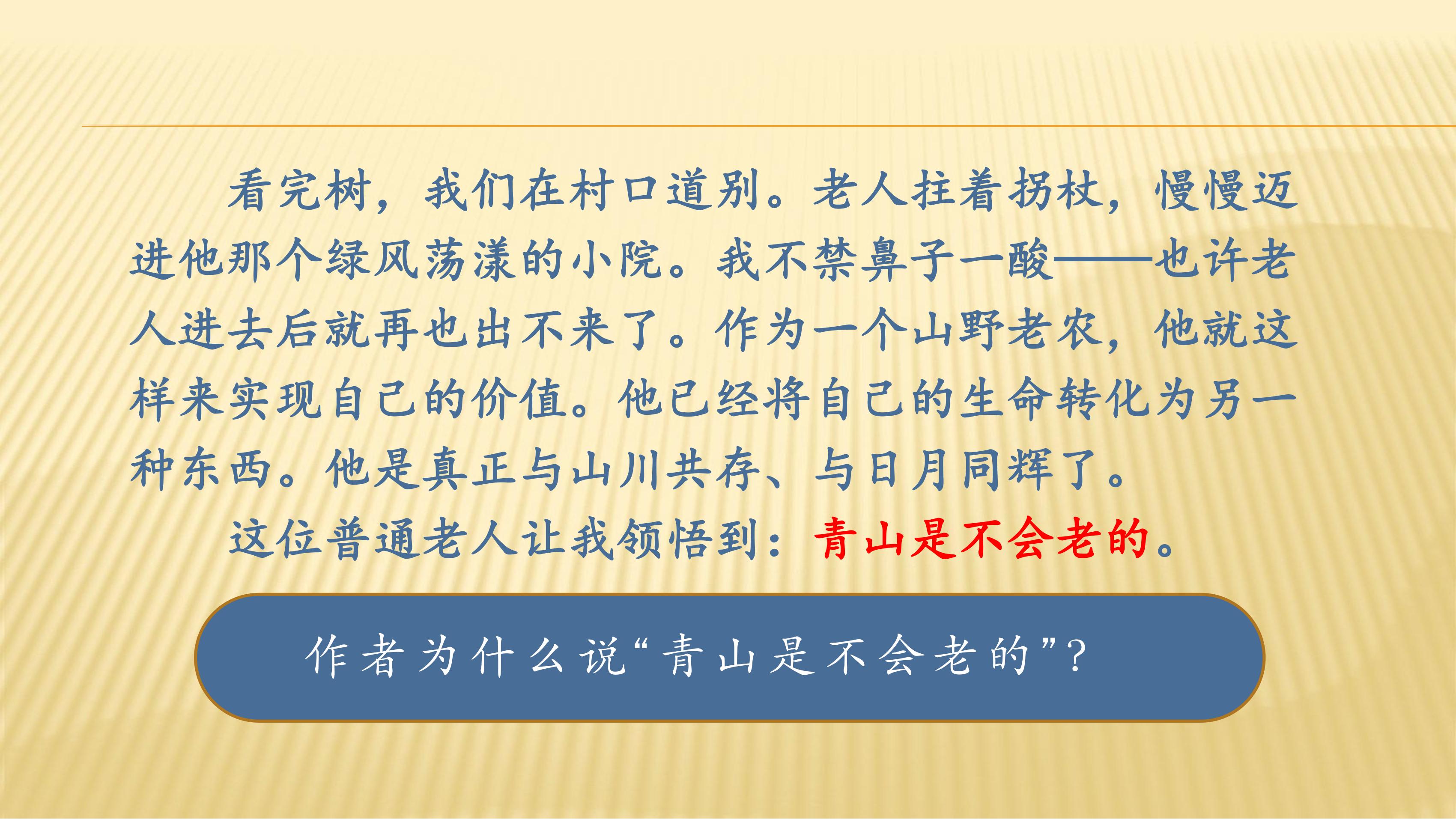 看完树，我们在村口道别。老人拄着拐杖，慢慢迈进他那个绿风荡漾的小院。我不禁鼻子一酸——也许老人进去后就再也出不来了。作为一个山野老农，他就这样来实现自己的价值。他已经将自己的生命转化为另一种东西。他是真正与山川共存、与日月同辉了。

这位普通老人让我领悟到：青山是不会老的。

作者为什么说“青山是不会老的”？